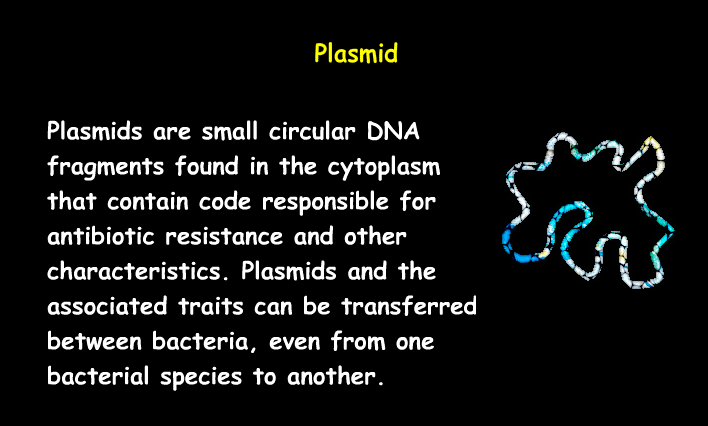 Plasmid

Plasmids are small circular DNA fragments found in the cytoplasm that contain code responsible for antibiotic resistance and other characteristics. Plasmids and the associated traits can be transferred between bacteria, even from one bacterial species to another.